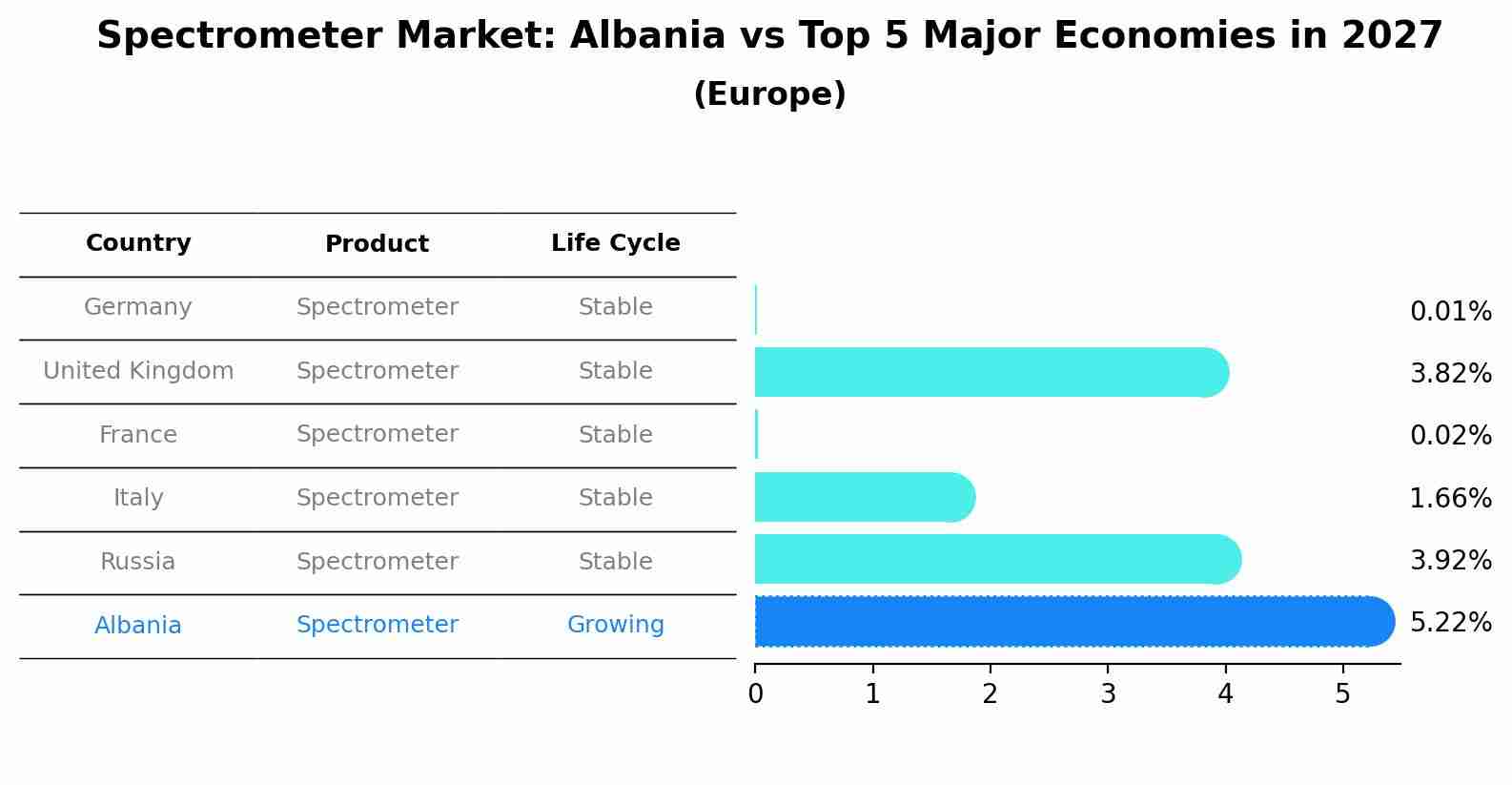 Spectrometer Market: Albania vs Top 5 Major Economies in 2027
(Europe)

| Country | Product | Life Cycle |
|---|---|---|
| Germany | Spectrometer | Stable |
| United Kingdom | Spectrometer | Stable |
| France | Spectrometer | Stable |
| Italy | Spectrometer | Stable |
| Russia | Spectrometer | Stable |
| Albania | Spectrometer | Growing |

0.01%
3.82%
0.02%
1.66%
3.92%
5.22%

0 1 2 3 4 5